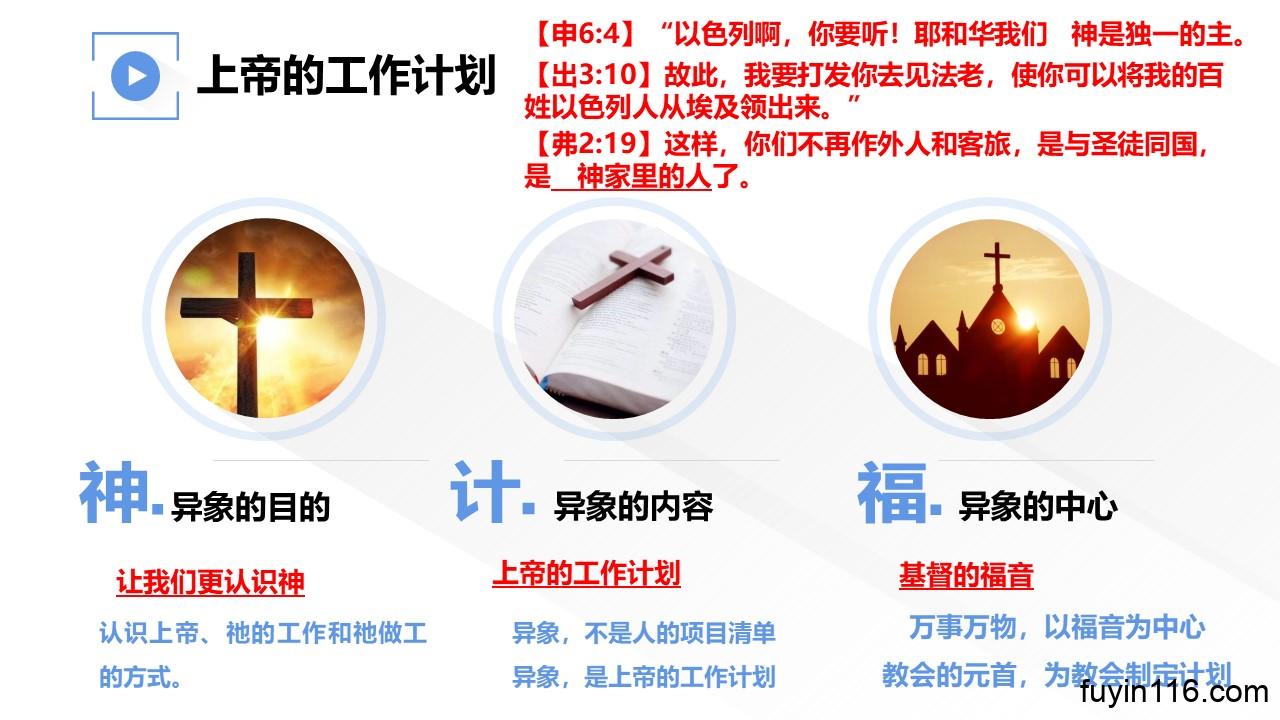 上帝的工作计划

【申6:4】“以色列啊，你要听！耶和华我们 神是独一的主。
【出3:10】故此，我要打发你去见法老，使你可以将我的百姓以色列人从埃及领出来。”
【弗2:19】这样，你们不再作外人和客旅，是与圣徒同国，是 神家里的人了。

神. 异象的目的

让我们更认识神

认识上帝、祂的工作和祂做工的方式。

计. 异象的内容

上帝的工作计划

异象，不是人的项目清单
异象，是上帝的工作计划

福. 异象的中心

基督的福音

万事万物，以福音为中心
教会的元首，为教会制定计划

fuyin116.com